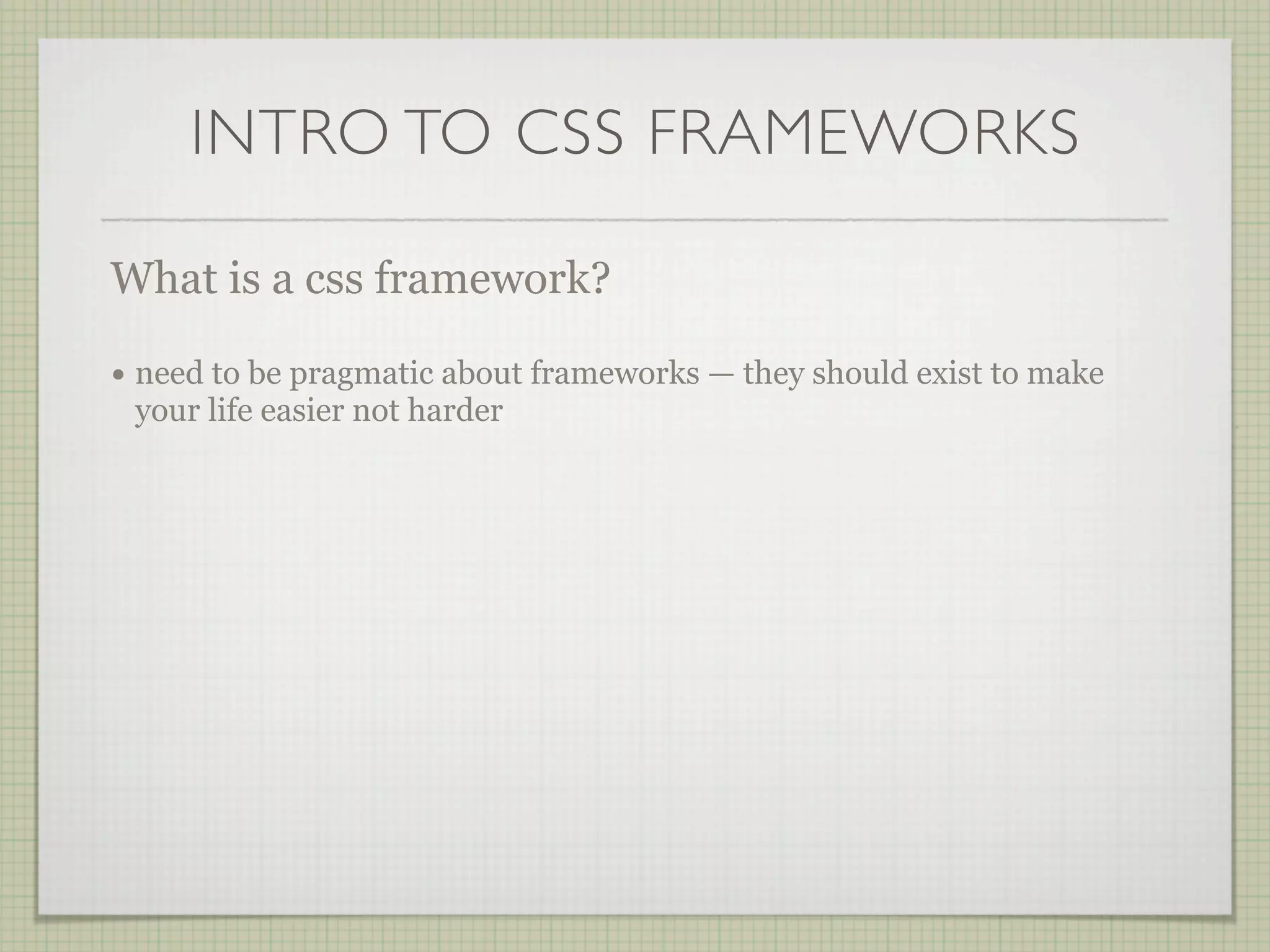 INTRO TO CSS FRAMEWORKS

What is a css framework?

• need to be pragmatic about frameworks — they should exist to make your life easier not harder